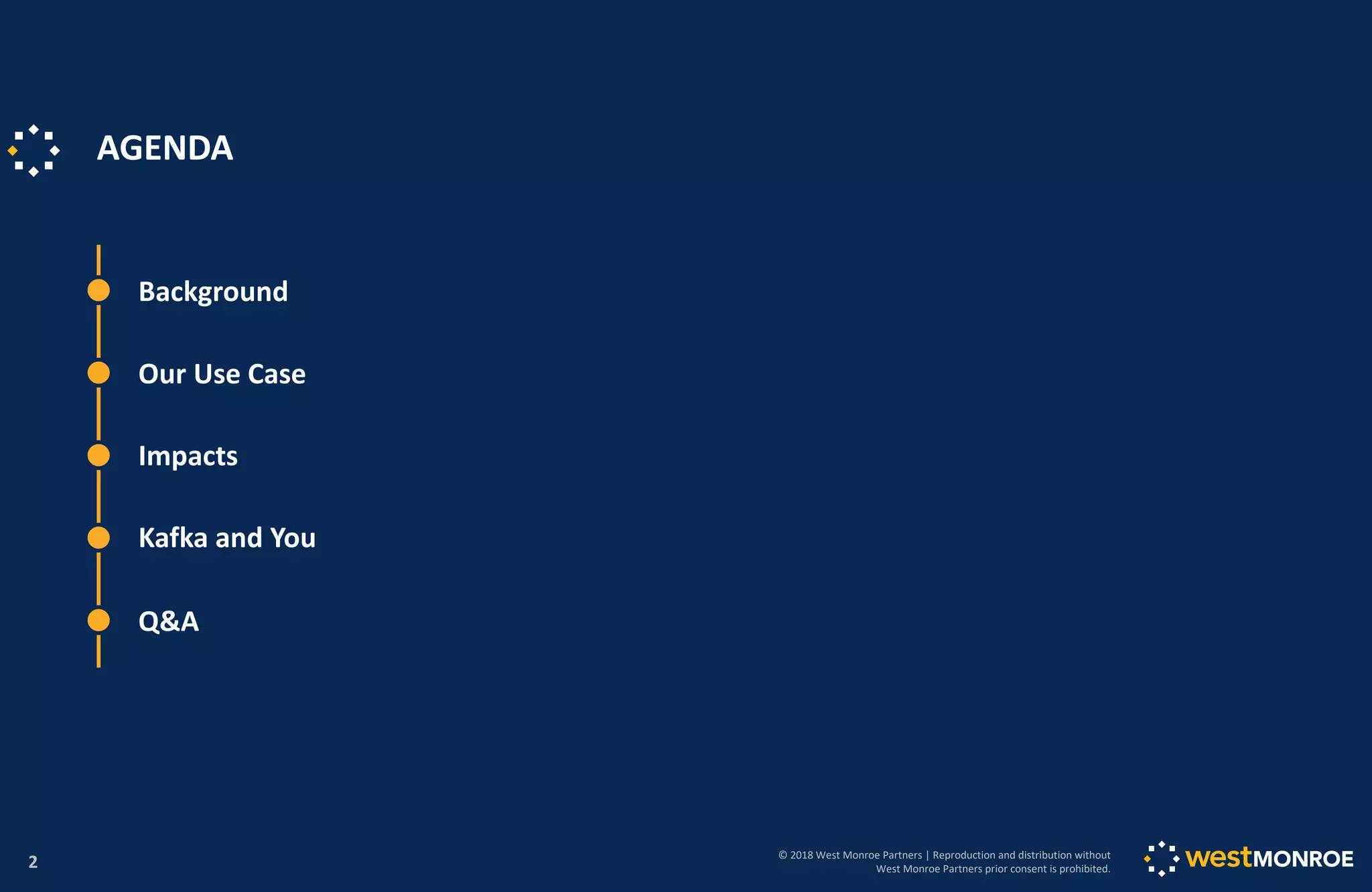 AGENDA

Background

Our Use Case

Impacts

Kafka and You

Q&A

2

© 2018 West Monroe Partners | Reproduction and distribution without West Monroe Partners prior consent is prohibited.

westMONROE